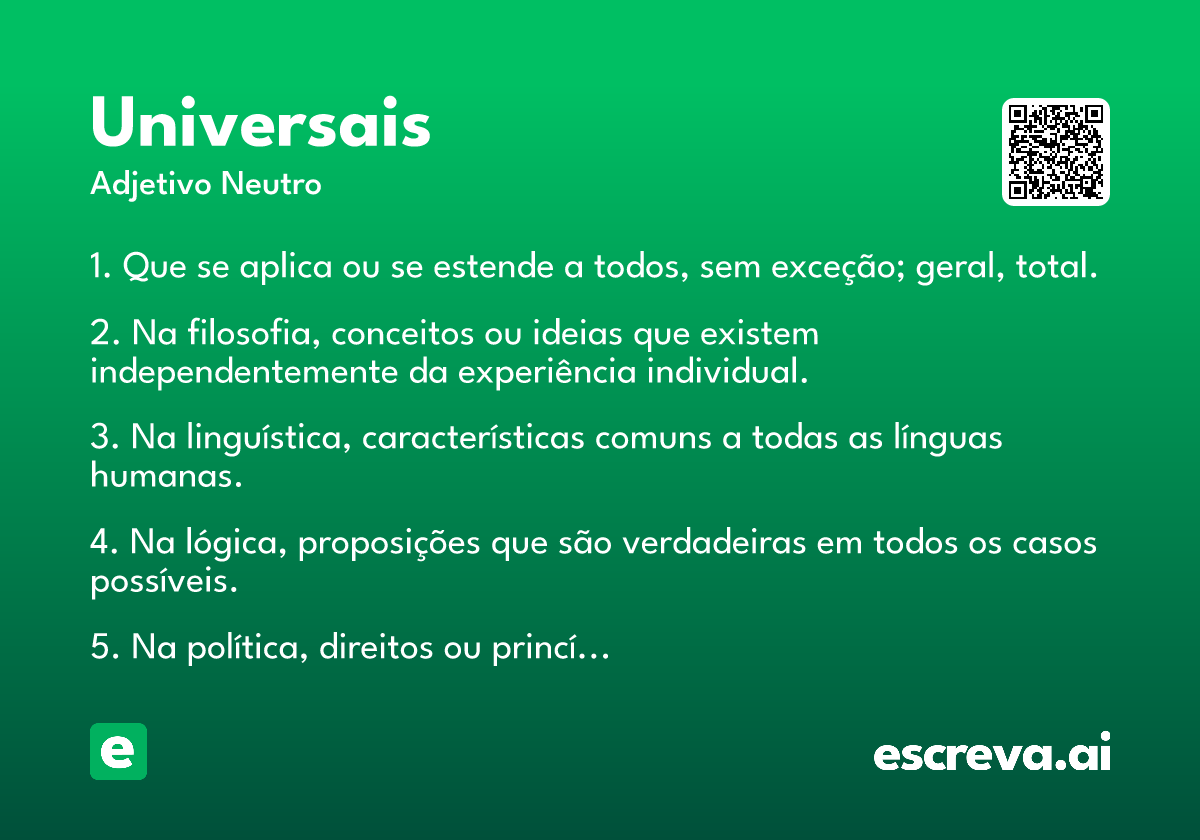 Universais

Adjetivo Neutro

1. Que se aplica ou se estende a todos, sem exceção; geral, total.

2. Na filosofia, conceitos ou ideias que existem independentemente da experiência individual.

3. Na linguística, características comuns a todas as línguas humanas.

4. Na lógica, proposições que são verdadeiras em todos os casos possíveis.

5. Na política, direitos ou princí…

e

escreva.ai